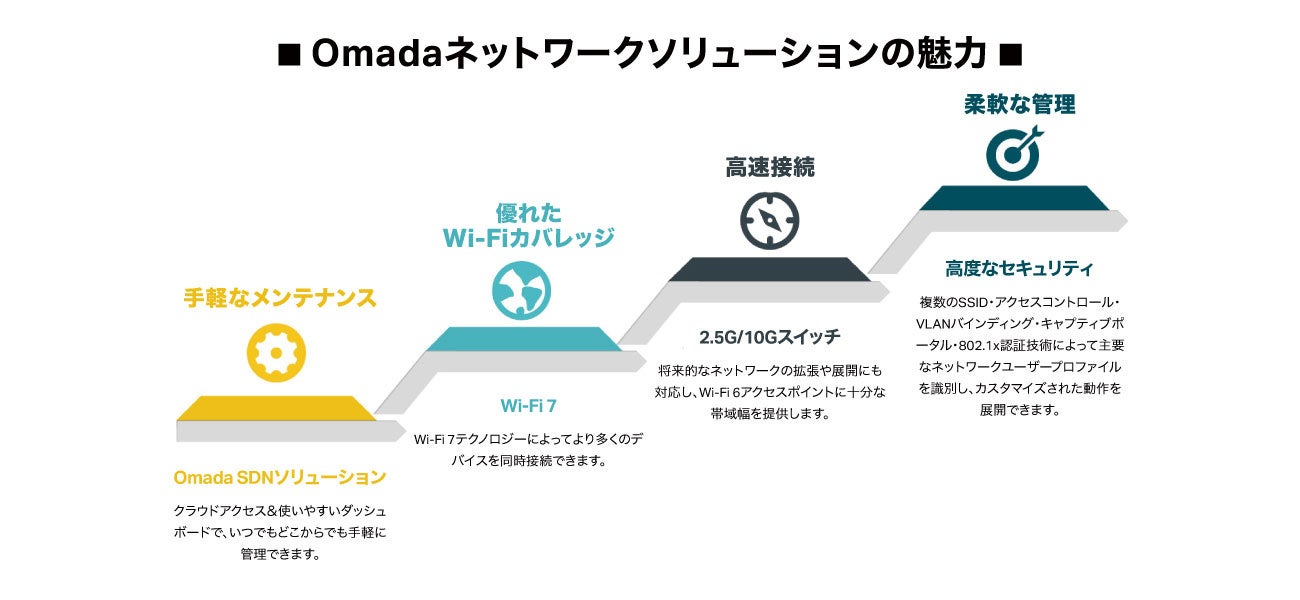 ■ Omadaネットワークソリューションの魅力 ■

手軽なメンテナンス

Omada SDNソリューション

クラウドアクセス＆使いやすいダッシュボードで、いつでもどこからでも手軽に管理できます。

優れた
Wi-Fiカバレッジ

Wi-Fi 7

Wi-Fi 7テクノロジーによってより多くのデバイスを同時接続できます。

高速接続

2.5G/10Gスイッチ

将来的なネットワークの拡張や展開にも対応し、Wi-Fi 6アクセスポイントに十分な帯域幅を提供します。

柔軟な管理

高度なセキュリティ

複数のSSID・アクセスコントロール・VLANバインディング・キャプティブポータル・802.1x認証技術によって主要なネットワークユーザープロファイルを識別し、カスタマイズされた動作を展開できます。